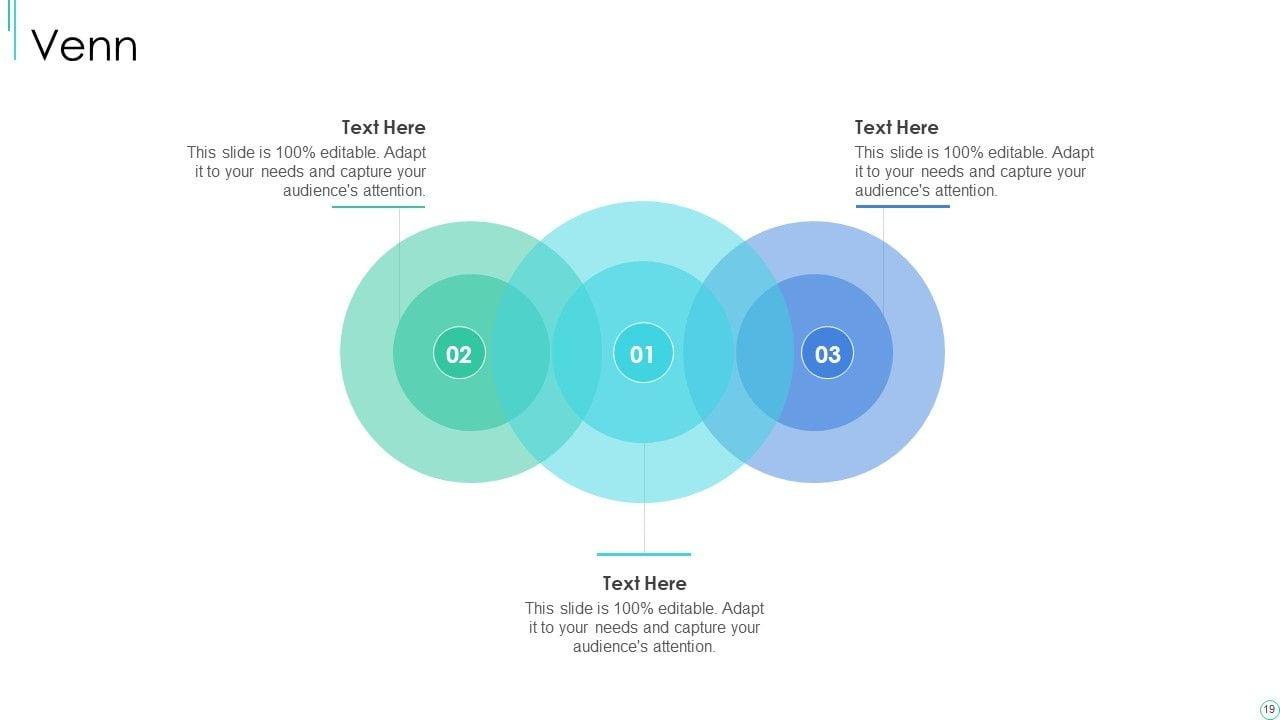 Venn

Text Here
This slide is 100% editable. Adapt it to your needs and capture your audience's attention.

Text Here
This slide is 100% editable. Adapt it to your needs and capture your audience's attention.

02

01

03

Text Here
This slide is 100% editable. Adapt it to your needs and capture your audience's attention.

19